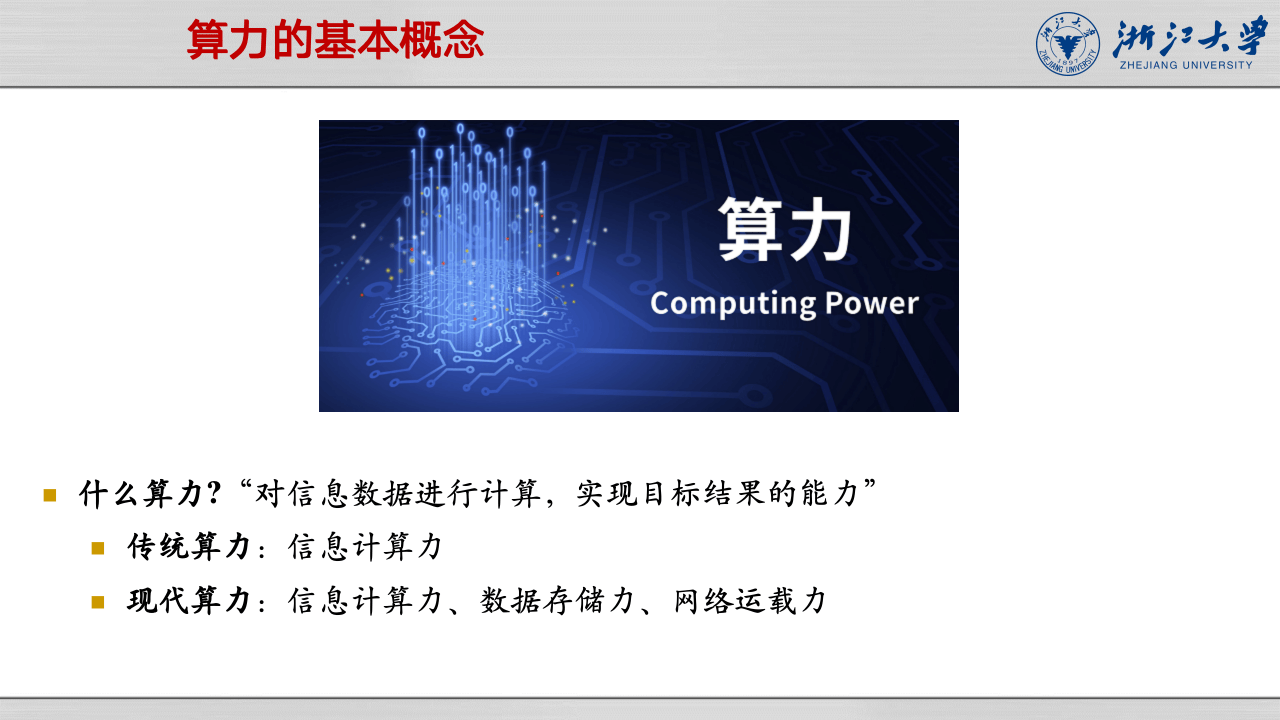 算力的基本概念

浙江大学
ZHEJIANG UNIVERSITY

算力
Computing Power

什么算力?“对信息数据进行计算，实现目标结果的能力”

传统算力：信息计算力

现代算力：信息计算力、数据存储力、网络运载力